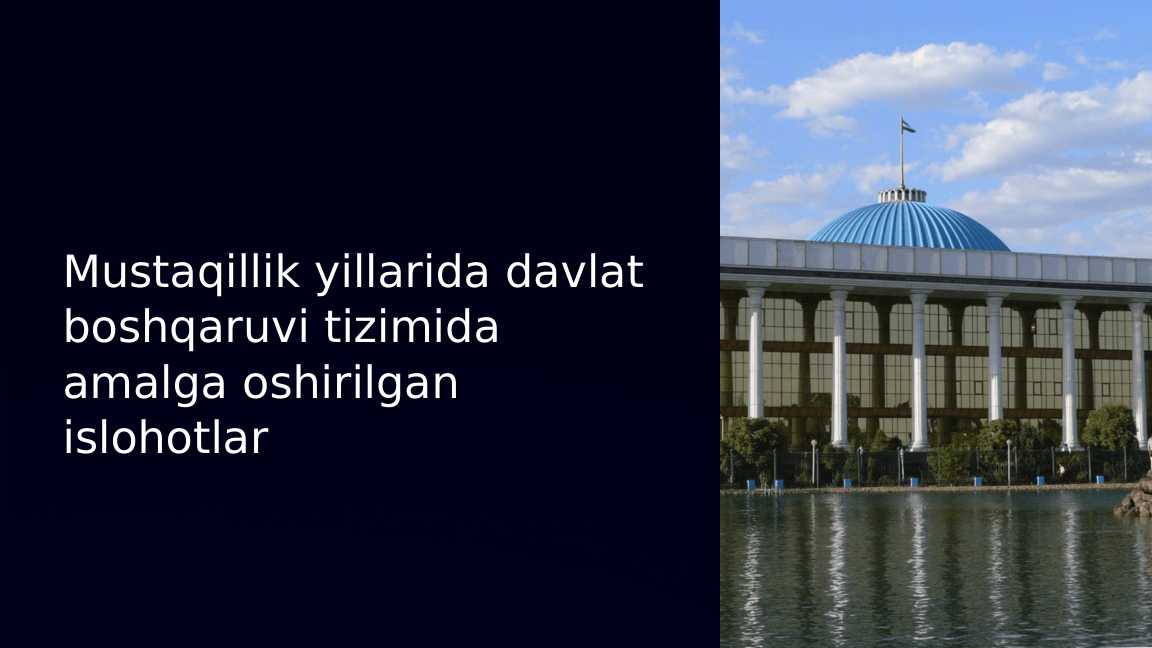 Mustaqillik yillarida davlat boshqaruvi tizimida amalga oshirilgan islohotlar